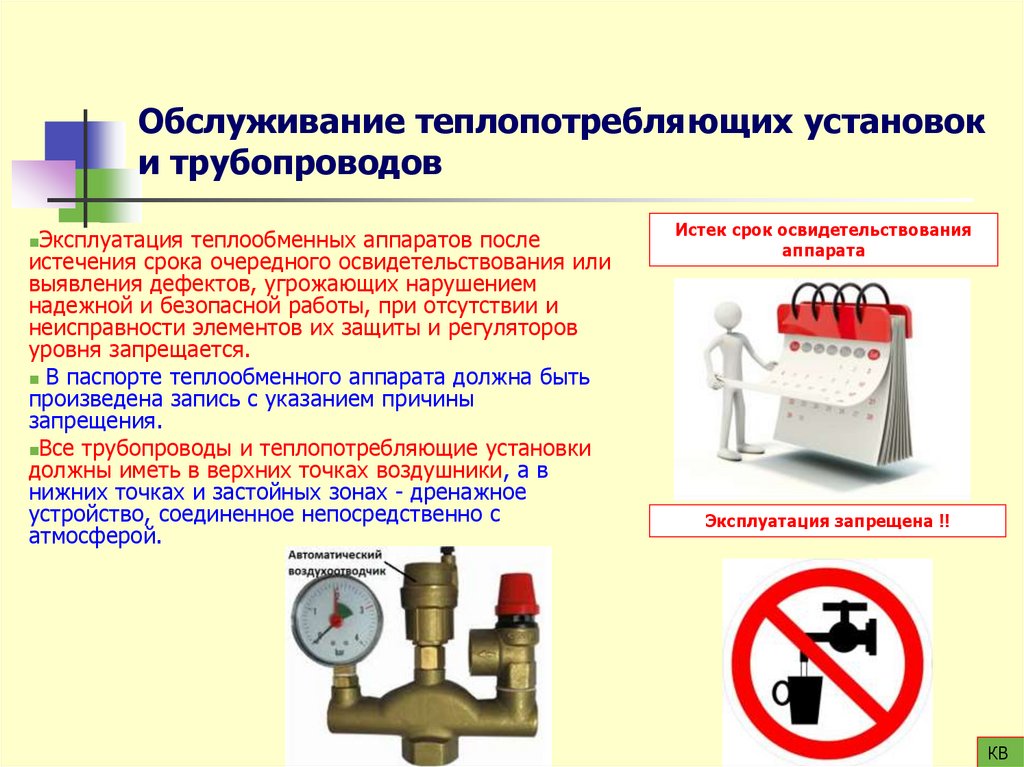 Обслуживание теплопотребляющих установок и трубопроводов

Эксплуатация теплообменных аппаратов после истечения срока очередного освидетельствования или выявления дефектов, угрожающих нарушением надежной и безопасной работы, при отсутствии и неисправности элементов их защиты и регуляторов уровня запрещается.

В паспорте теплообменного аппарата должна быть произведена запись с указанием причины запрещения.

Все трубопроводы и теплопотребляющие установки должны иметь в верхних точках воздушники, а в нижних точках и застойных зонах - дренажное устройство, соединенное непосредственно с атмосферой.

Автоматический воздухоотводчик

Истек срок освидетельствования аппарата

Эксплуатация запрещена !!

КВ